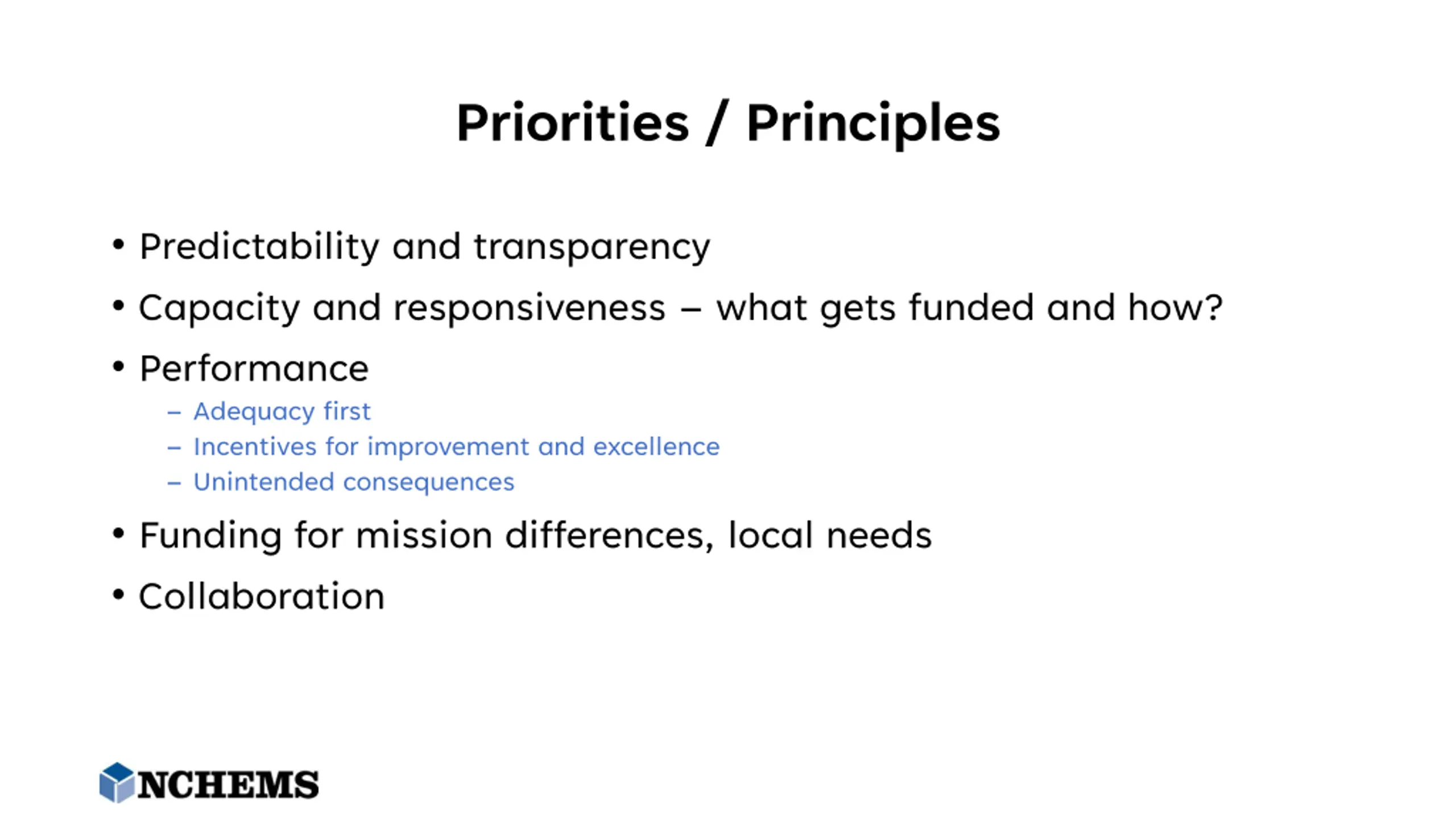 Priorities / Principles

• Predictability and transparency
• Capacity and responsiveness – what gets funded and how?
• Performance
– Adequacy first
– Incentives for improvement and excellence
– Unintended consequences
• Funding for mission differences, local needs
• Collaboration

NCHEMS